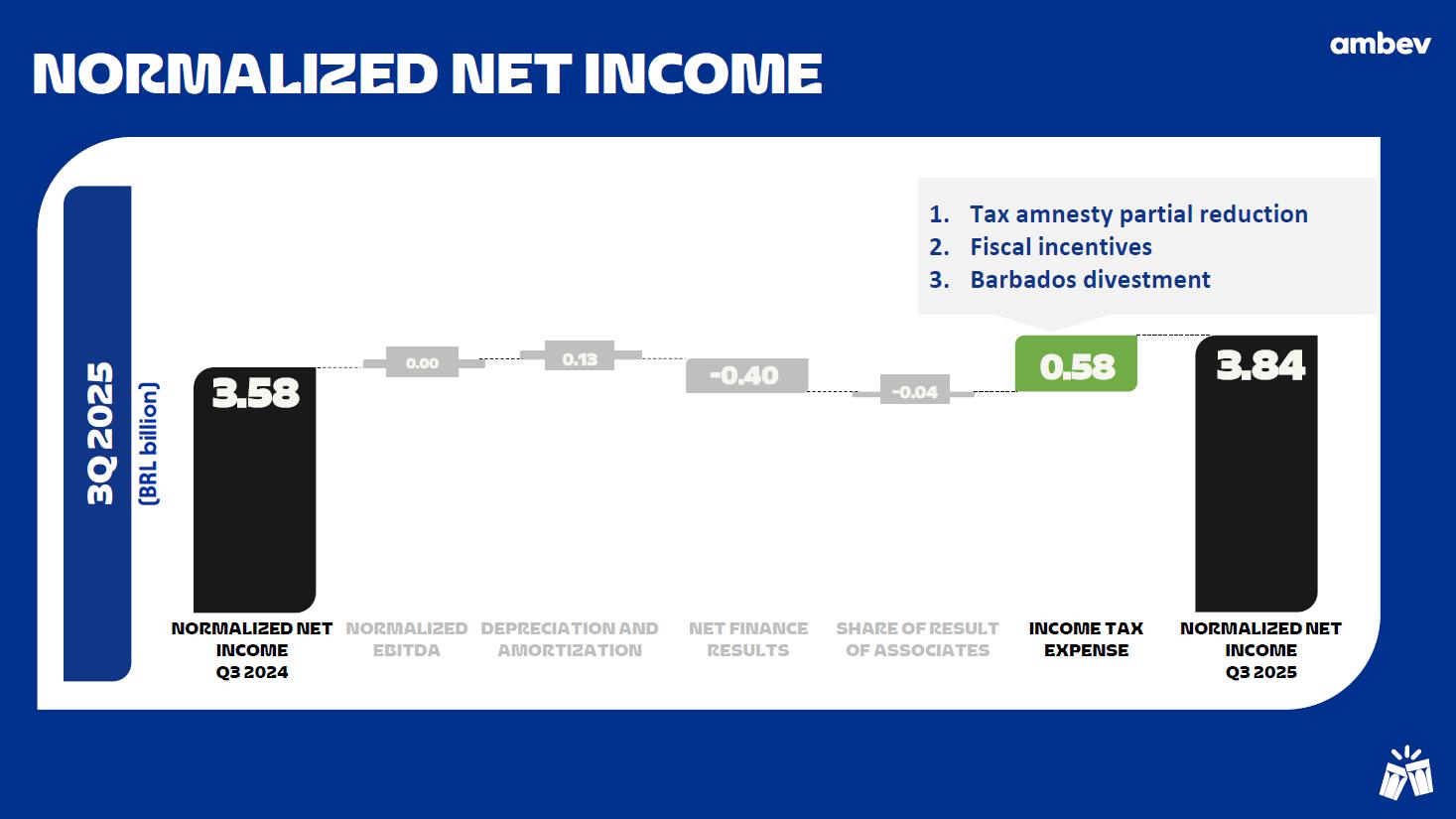 NORMALIZED NET INCOME

ambev

3Q 2025
(BRL billion)

1. Tax amnesty partial reduction
2. Fiscal incentives
3. Barbados divestment

3.58
0.00
0.13
-0.40
-0.04
0.58
3.84

NORMALIZED NET INCOME Q3 2024
NORMALIZED EBITDA
DEPRECIATION AND AMORTIZATION
NET FINANCE RESULTS
SHARE OF RESULT OF ASSOCIATES
INCOME TAX EXPENSE
NORMALIZED NET INCOME Q3 2025